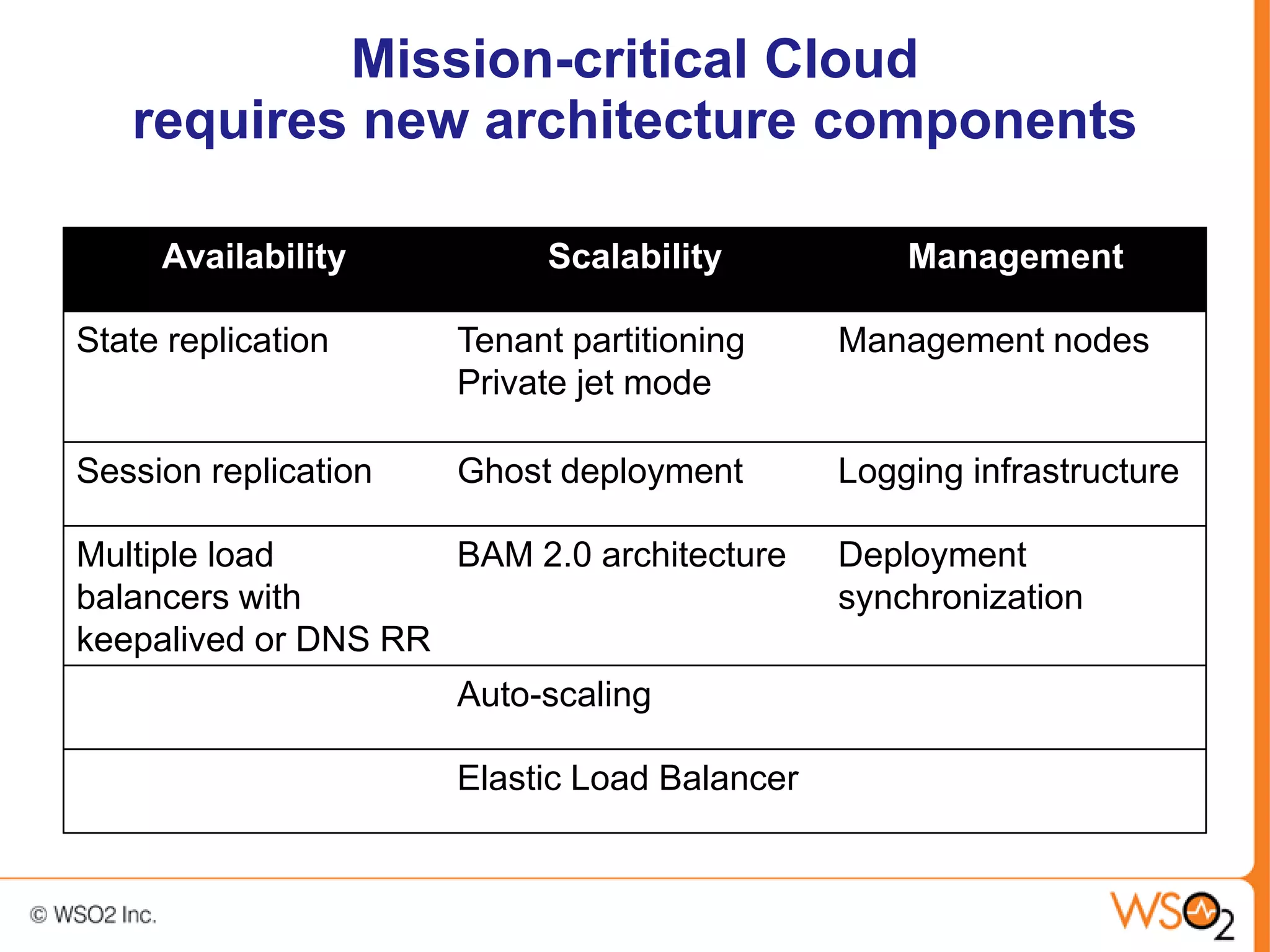 Mission-critical Cloud
requires new architecture components

| Availability | Scalability | Management |
|---|---|---|
| State replication | Tenant partitioning Private jet mode | Management nodes |
| Session replication | Ghost deployment | Logging infrastructure |
| Multiple load balancers with keepalived or DNS RR | BAM 2.0 architecture | Deployment synchronization |
| | Auto-scaling | |
| | Elastic Load Balancer | |

© WSO2 Inc.

WSO2